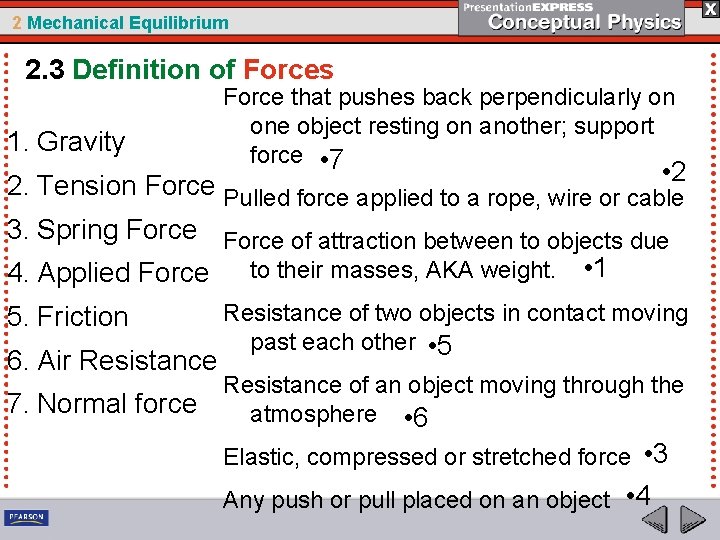 2 Mechanical Equilibrium

PresentationEXPRESS
Conceptual Physics

X

2.3 Definition of Forces

1. Gravity
2. Tension Force
3. Spring Force
4. Applied Force
5. Friction
6. Air Resistance
7. Normal force

Force that pushes back perpendicularly on one object resting on another; support force •7

•2
Pulled force applied to a rope, wire or cable

Force of attraction between to objects due to their masses, AKA weight. •1

Resistance of two objects in contact moving past each other •5

Resistance of an object moving through the atmosphere •6

Elastic, compressed or stretched force •3

Any push or pull placed on an object •4

PEARSON